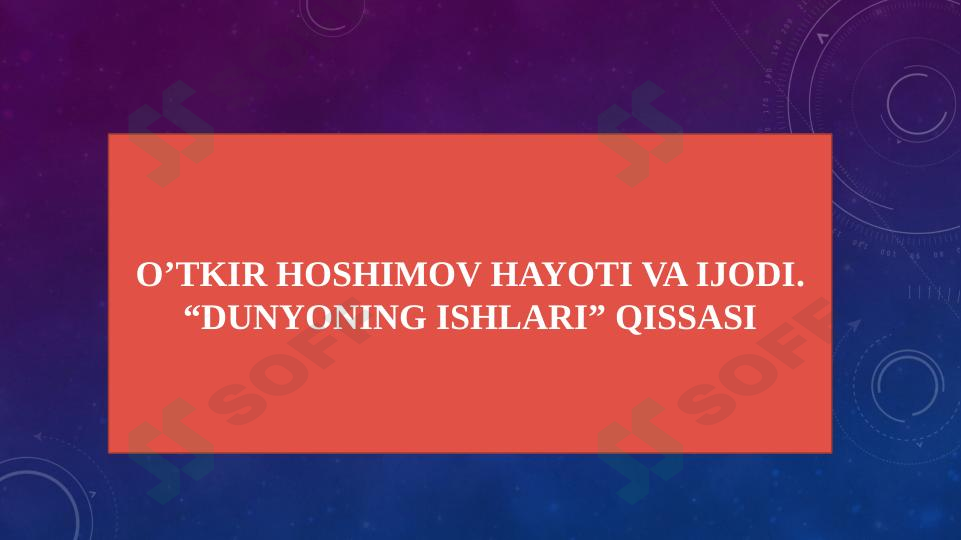 O’TKIR HOSHIMOV HAYOTI VA IJODI. “DUNYONING ISHLARI” QISSASI

SOFF

SOFF